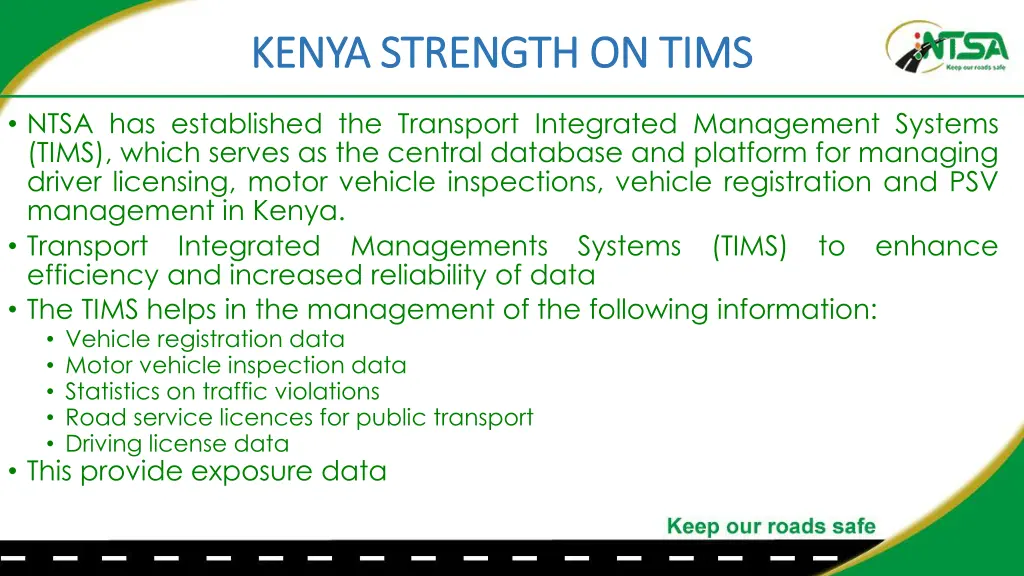 KENYA STRENGTH ON TIMS

NTSA
Keep our roads safe

• NTSA has established the Transport Integrated Management Systems (TIMS), which serves as the central database and platform for managing driver licensing, motor vehicle inspections, vehicle registration and PSV management in Kenya.
• Transport Integrated Managements Systems (TIMS) to enhance efficiency and increased reliability of data
• The TIMS helps in the management of the following information:
  • Vehicle registration data
  • Motor vehicle inspection data
  • Statistics on traffic violations
  • Road service licences for public transport
  • Driving license data
• This provide exposure data

Keep our roads safe